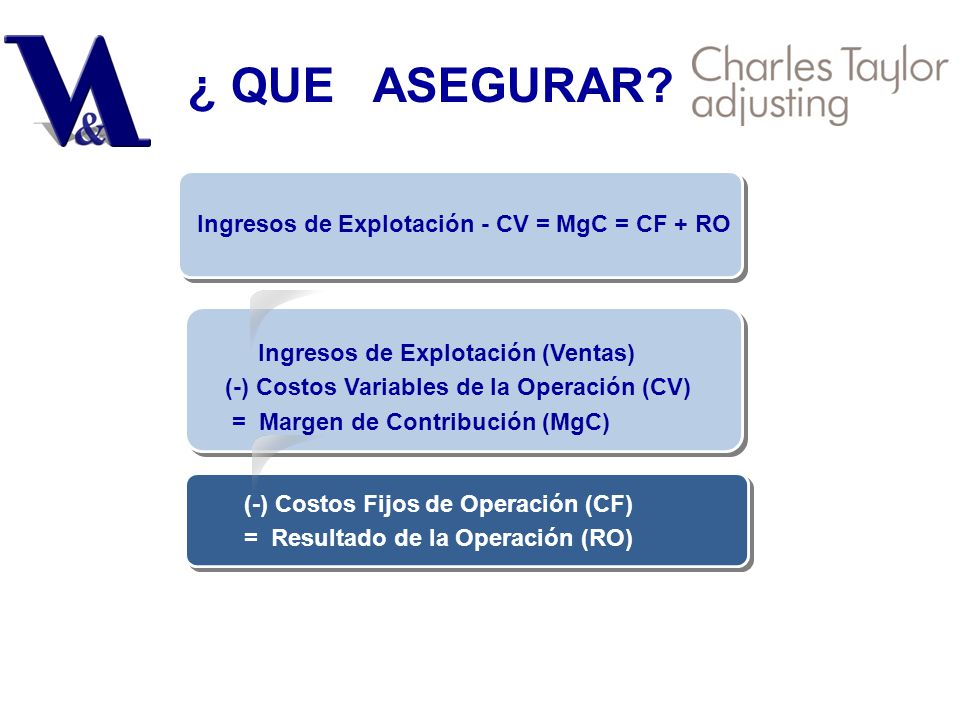 V&A

¿ QUE ASEGURAR?

Charles Taylor adjusting

Ingresos de Explotación - CV = MgC = CF + RO

Ingresos de Explotación (Ventas)
(-) Costos Variables de la Operación (CV)
= Margen de Contribución (MgC)

(-) Costos Fijos de Operación (CF)
= Resultado de la Operación (RO)